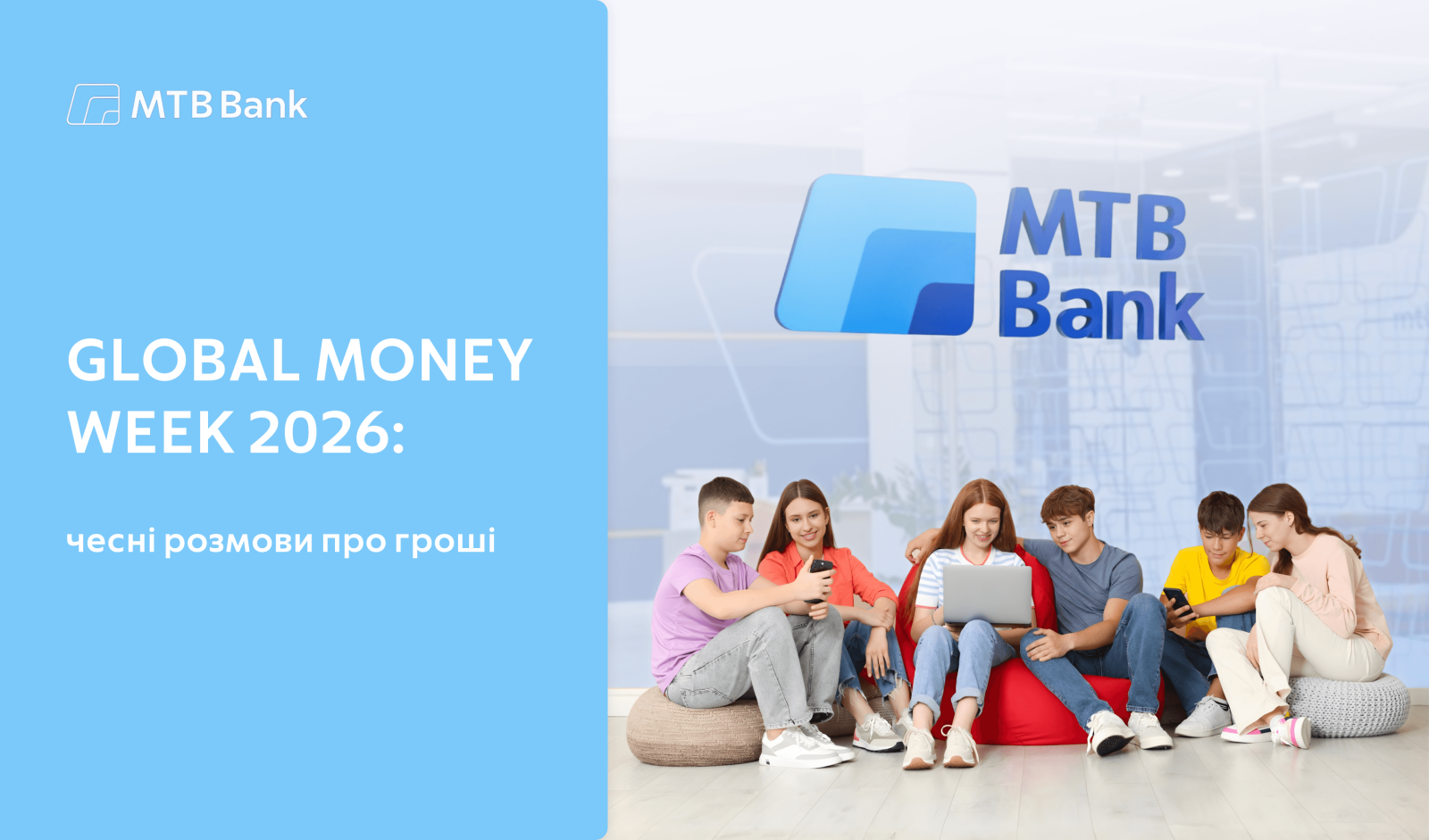 MTB Bank

GLOBAL MONEY WEEK 2026:

чесні розмови про гроші

MTB Bank